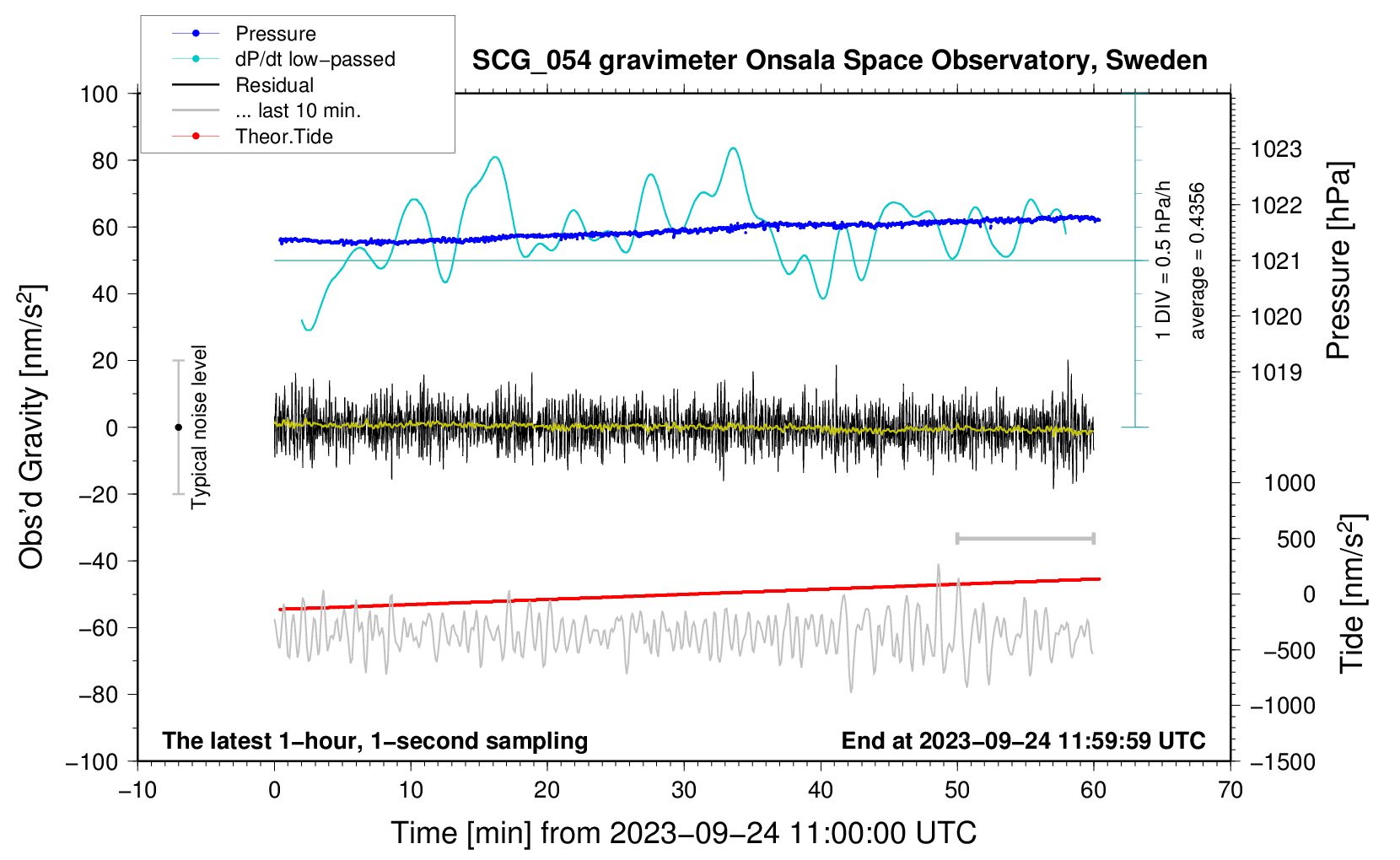 Pressure
dP/dt low−passed
Residual
... last 10 min.
Theor.Tide

SCG_054 gravimeter Onsala Space Observatory, Sweden

100
80
60
40
20
0
−20
−40
−60
−80
−100

Obs'd Gravity [nm/s$^2$]

Typical noise level

1 DIV = 0.5 hPa/h
average = 0.4356

1023
1022
1021
1020
1019

Pressure [hPa]

1000
500
0
−500
−1000
−1500

Tide [nm/s$^2$]

The latest 1−hour, 1−second sampling

End at 2023−09−24 11:59:59 UTC

−10
0
10
20
30
40
50
60
70

Time [min] from 2023−09−24 11:00:00 UTC